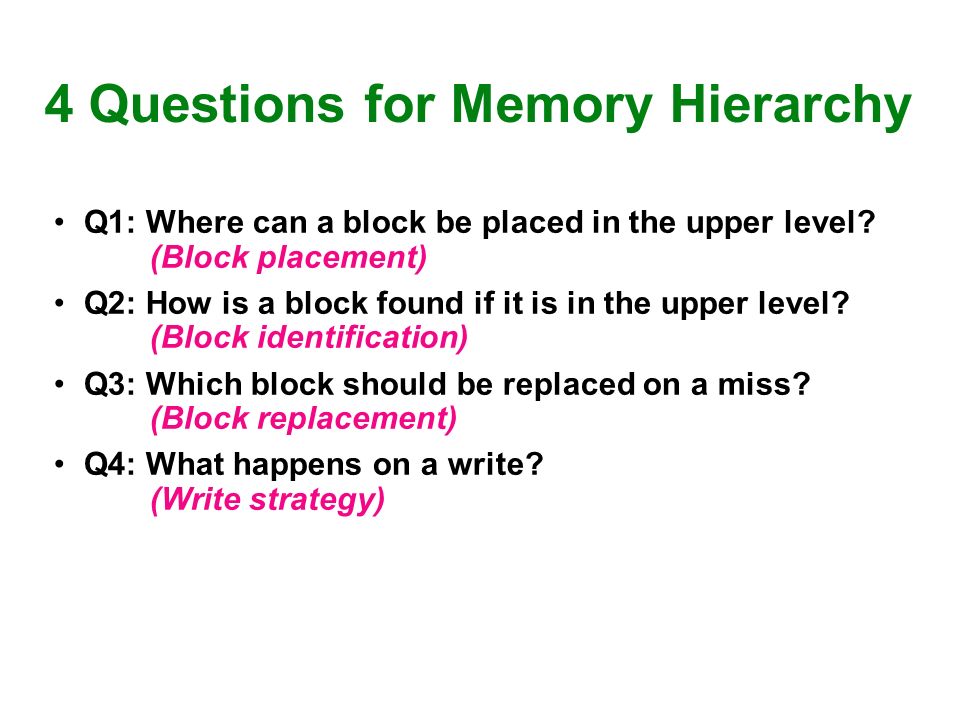 4 Questions for Memory Hierarchy

• Q1: Where can a block be placed in the upper level?
(Block placement)

• Q2: How is a block found if it is in the upper level?
(Block identification)

• Q3: Which block should be replaced on a miss?
(Block replacement)

• Q4: What happens on a write?
(Write strategy)